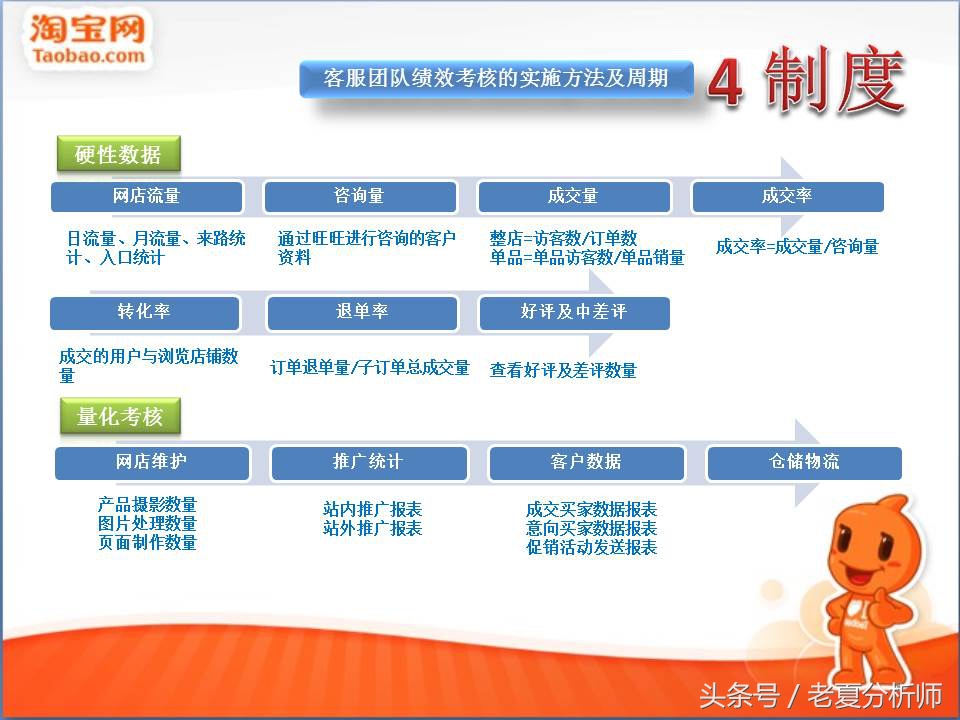 淘宝网
Taobao.com

客服团队绩效考核的实施方法及周期

4 制度

硬性数据

网店流量

日流量、月流量、来路统计、入口统计

咨询量

通过旺旺进行咨询的客户资料

成交量

整店=访客数/订单数
单品=单品访客数/单品销量

成交率

成交率=成交量/咨询量

转化率

成交的用户与浏览店铺数量

退单率

订单退单量/子订单总成交量

好评及中差评

查看好评及差评数量

量化考核

网店维护

产品摄影数量
图片处理数量
页面制作数量

推广统计

站内推广报表
站外推广报表

客户数据

成交买家数据报表
意向买家数据报表
促销活动发送报表

仓储物流

头条号 / 老夏分析师